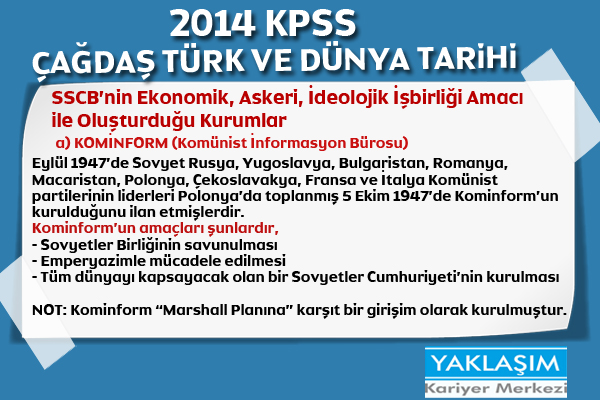 2014 KPSS
ÇAĞDAŞ TÜRK VE DÜNYA TARİHİ

SSCB'nin Ekonomik, Askeri, İdeolojik İşbirliği Amacı ile Oluşturduğu Kurumlar

a) KOMİNFORM (Komünist İnformasyon Bürosu)

Eylül 1947'de Sovyet Rusya, Yugoslavya, Bulgaristan, Romanya, Macaristan, Polonya, Çekoslavakya, Fransa ve İtalya Komünist partilerinin liderleri Polonya'da toplanmış 5 Ekim 1947'de Kominform'un kurulduğunu ilan etmişlerdir.
Kominform'un amaçları şunlardır,
- Sovyetler Birliğinin savunulması
- Emperyazimle mücadele edilmesi
- Tüm dünyayı kapsayacak olan bir Sovyetler Cumhuriyeti'nin kurulması

NOT: Kominform "Marshall Planına" karşıt bir girişim olarak kurulmuştur.

YAKLAŞIM
Kariyer Merkezi